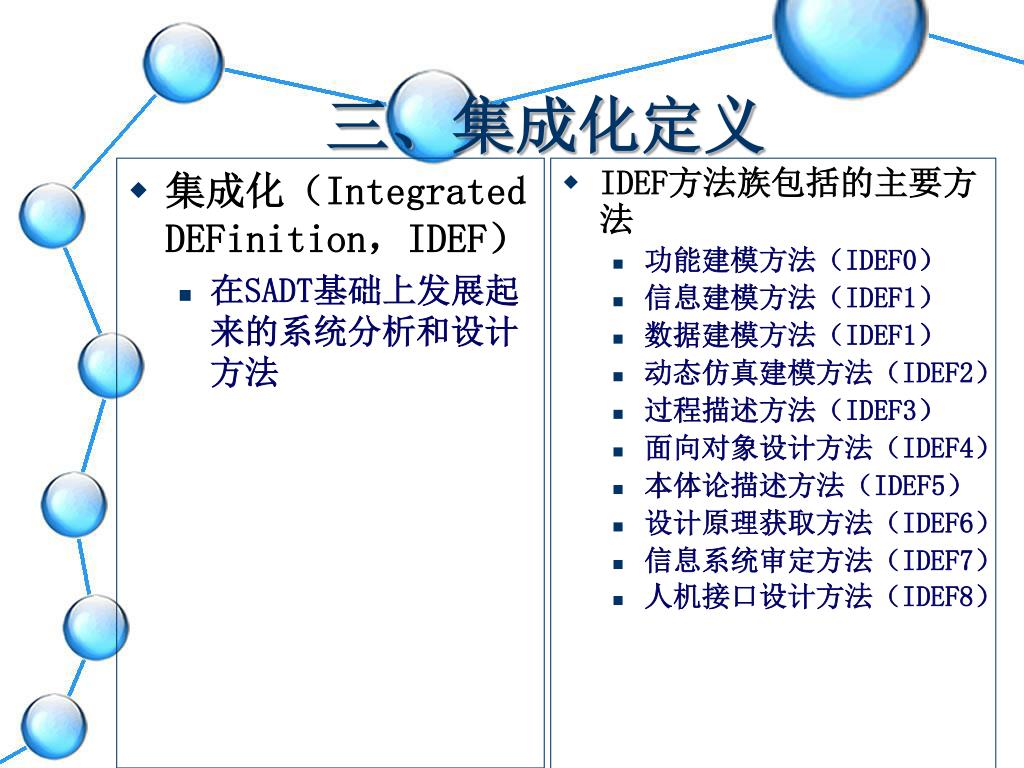 三、集成化定义

集成化（Integrated DEFinition，IDEF）

在SADT基础上发展起来的系统分析和设计方法

IDEF方法族包括的主要方法

功能建模方法（IDEF0）
信息建模方法（IDEF1）
数据建模方法（IDEF1）
动态仿真建模方法（IDEF2）
过程描述方法（IDEF3）
面向对象设计方法（IDEF4）
本体论描述方法（IDEF5）
设计原理获取方法（IDEF6）
信息系统审定方法（IDEF7）
人机接口设计方法（IDEF8）